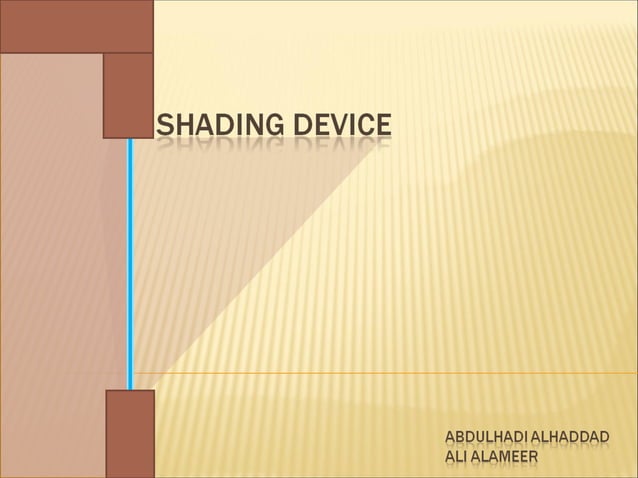 SHADING DEVICE

ABDULHADI ALHADDAD
ALI ALAMEER